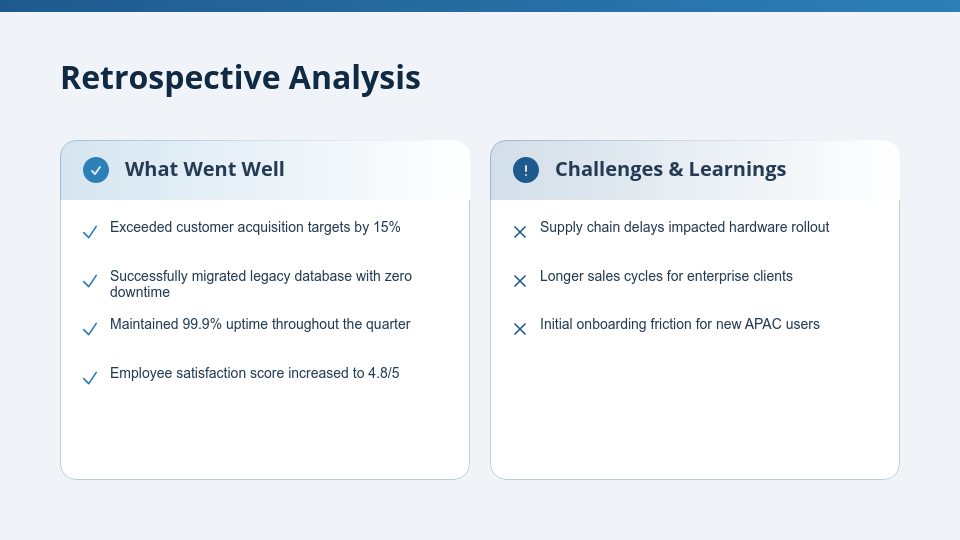 Retrospective Analysis

What Went Well

Exceeded customer acquisition targets by 15%

Successfully migrated legacy database with zero downtime

Maintained 99.9% uptime throughout the quarter

Employee satisfaction score increased to 4.8/5

Challenges & Learnings

Supply chain delays impacted hardware rollout

Longer sales cycles for enterprise clients

Initial onboarding friction for new APAC users